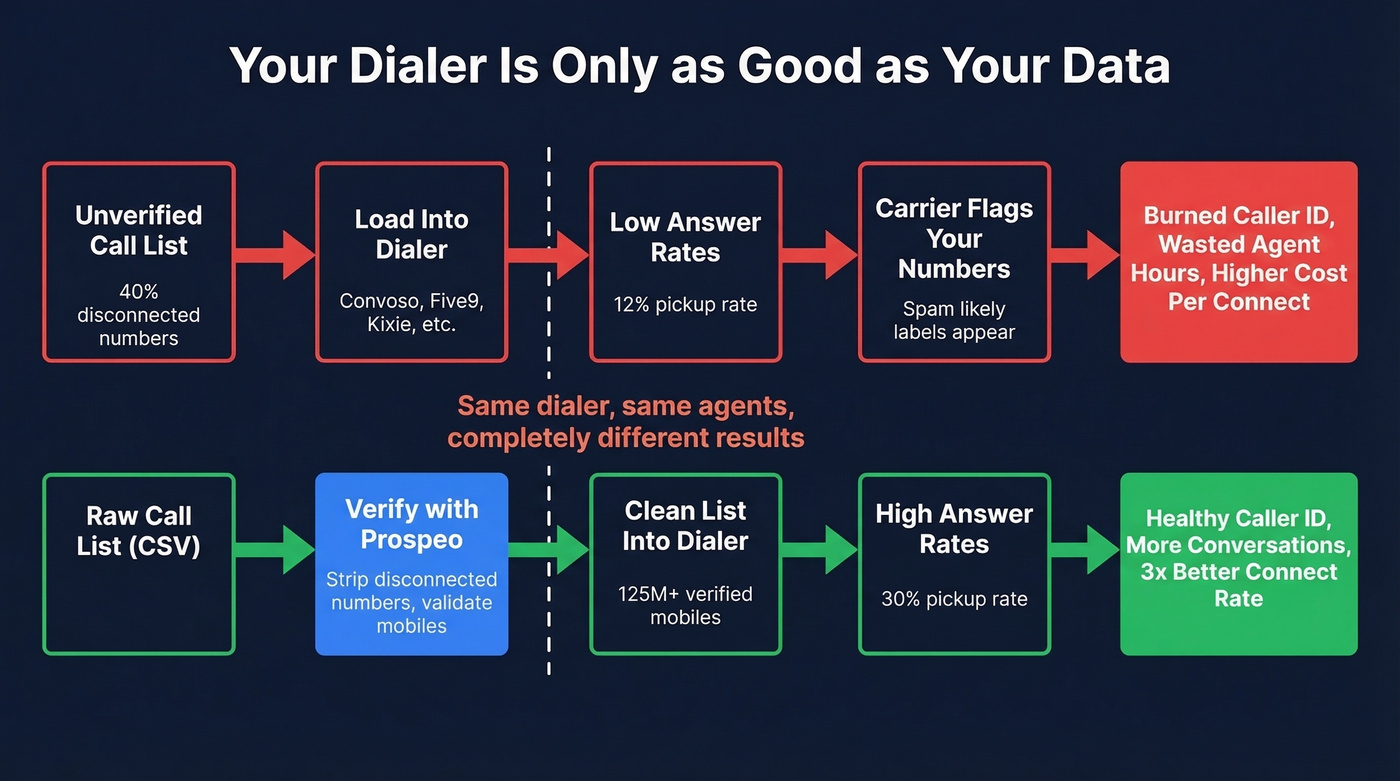 Your Dialer Is Only as Good as Your Data

Unverified Call List
40% disconnected numbers

Load Into Dialer
Convoso, Five9, Kixie, etc.

Low Answer Rates
12% pickup rate

Carrier Flags Your Numbers
Spam likely labels appear

Burned Caller ID, Wasted Agent Hours, Higher Cost Per Connect

Same dialer, same agents, completely different results

Raw Call List (CSV)

Verify with Prospeo
Strip disconnected numbers, validate mobiles

Clean List Into Dialer
125M+ verified mobiles

High Answer Rates
30% pickup rate

Healthy Caller ID, More Conversations, 3x Better Connect Rate